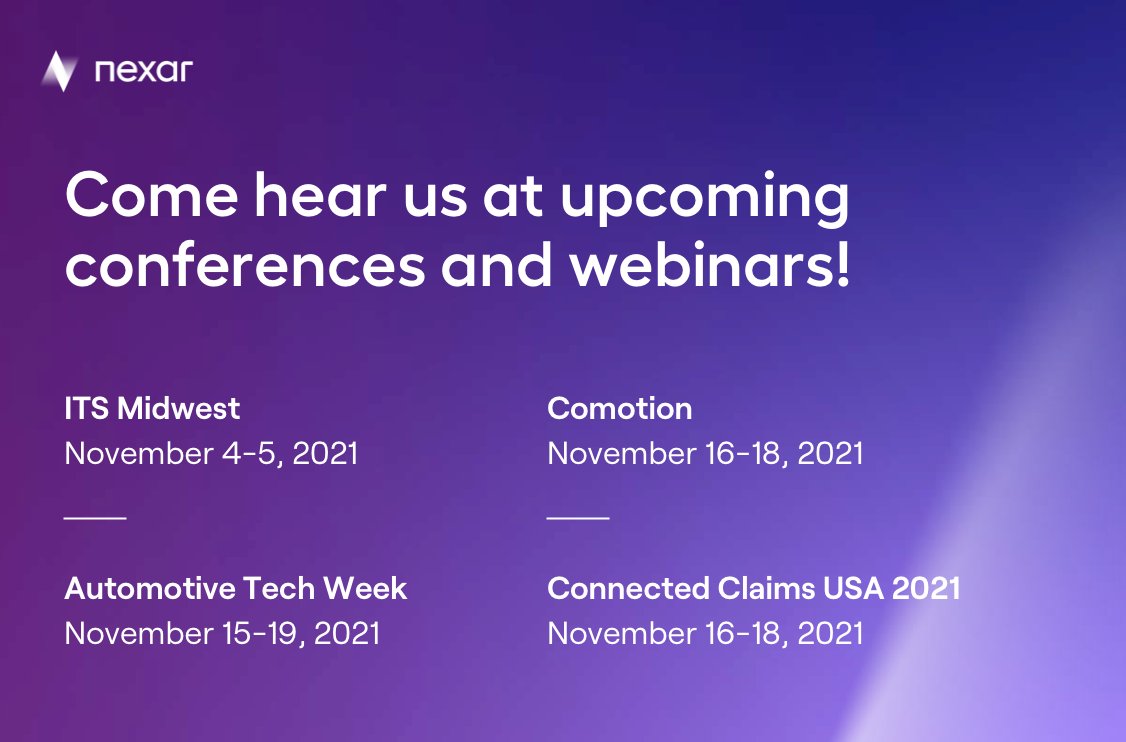 nexar

Come hear us at upcoming conferences and webinars!

ITS Midwest
November 4-5, 2021

Automotive Tech Week
November 15-19, 2021

Comotion
November 16-18, 2021

Connected Claims USA 2021
November 16-18, 2021